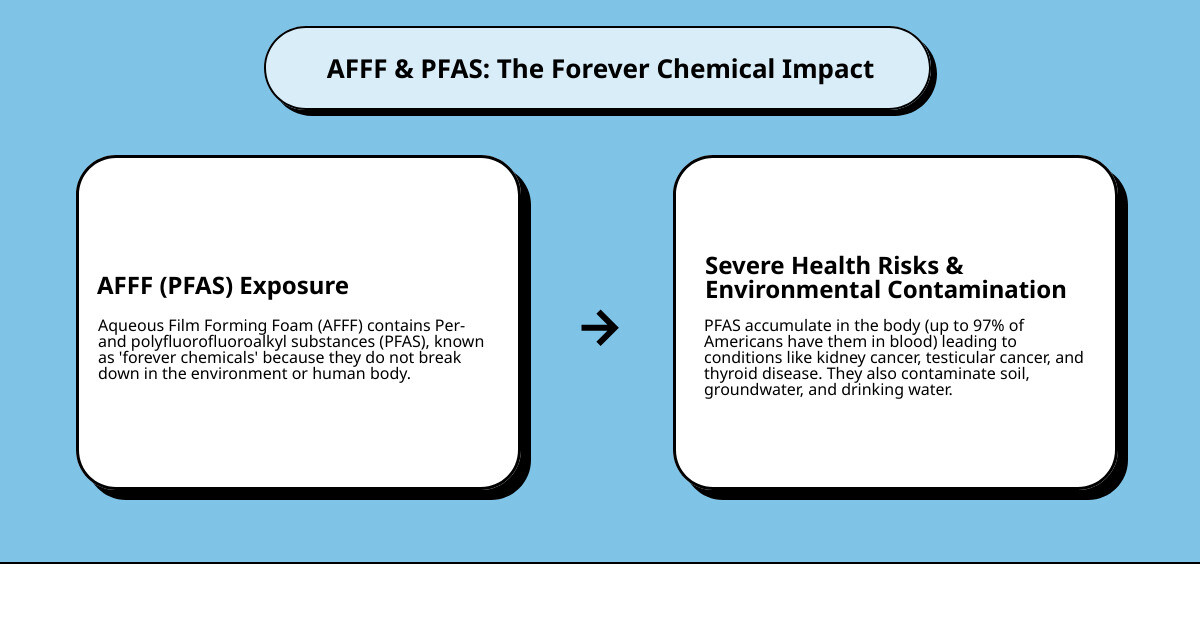 AFFF & PFAS: The Forever Chemical Impact

AFFF (PFAS) Exposure

Aqueous Film Forming Foam (AFFF) contains Per- and polyfluorofluoroalkyl substances (PFAS), known as 'forever chemicals' because they do not break down in the environment or human body.

→

Severe Health Risks & Environmental Contamination

PFAS accumulate in the body (up to 97% of Americans have them in blood) leading to conditions like kidney cancer, testicular cancer, and thyroid disease. They also contaminate soil, groundwater, and drinking water.